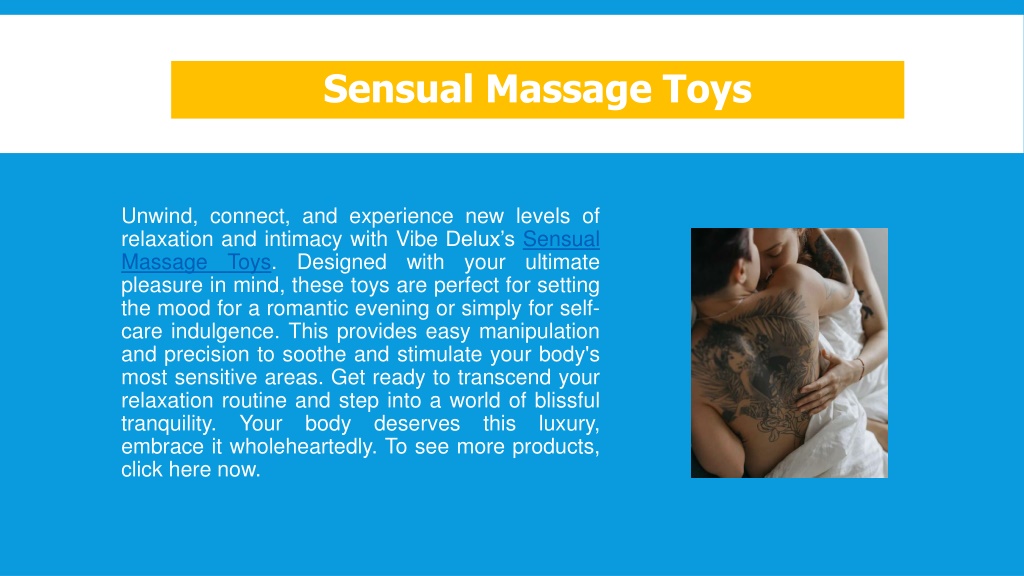 Sensual Massage Toys

Unwind, connect, and experience new levels of relaxation and intimacy with Vibe Delux's Sensual Massage Toys. Designed with your ultimate pleasure in mind, these toys are perfect for setting the mood for a romantic evening or simply for self-care indulgence. This provides easy manipulation and precision to soothe and stimulate your body's most sensitive areas. Get ready to transcend your relaxation routine and step into a world of blissful tranquility. Your body deserves this luxury, embrace it wholeheartedly. To see more products, click here now.